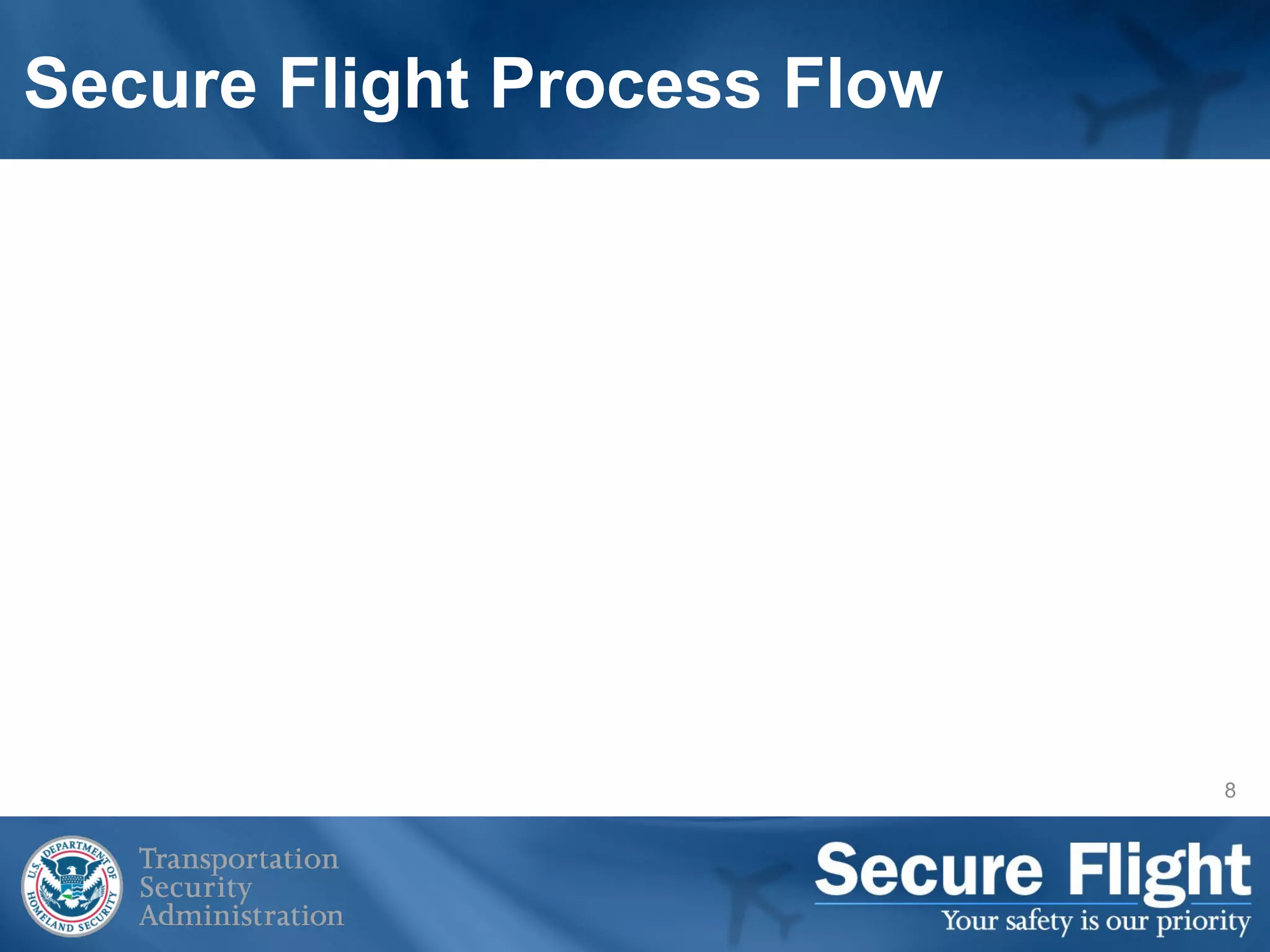 Secure Flight Process Flow

8

U.S. DEPARTMENT OF HOMELAND SECURITY

Transportation
Security
Administration

Secure Flight
Your safety is our priority